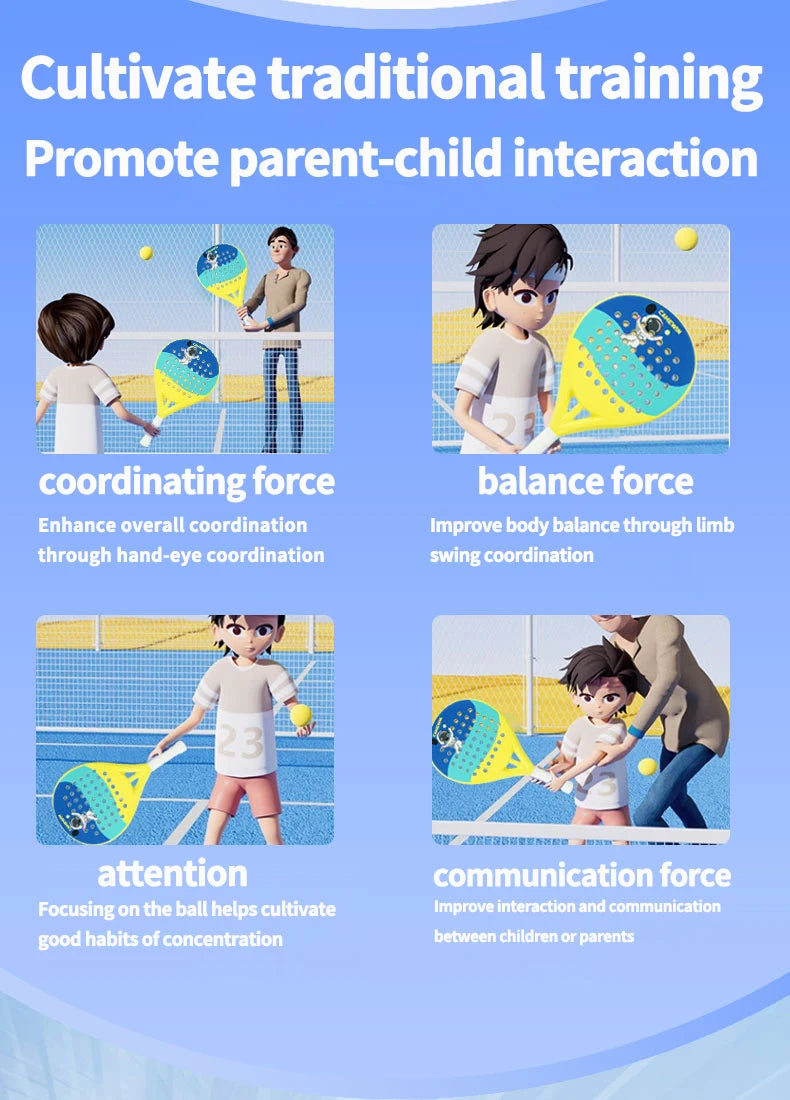 Cultivate traditional training
Promote parent-child interaction

coordinating force
Enhance overall coordination through hand-eye coordination

balance force
Improve body balance through limb swing coordination

attention
Focusing on the ball helps cultivate good habits of concentration

communication force
Improve interaction and communication between children or parents